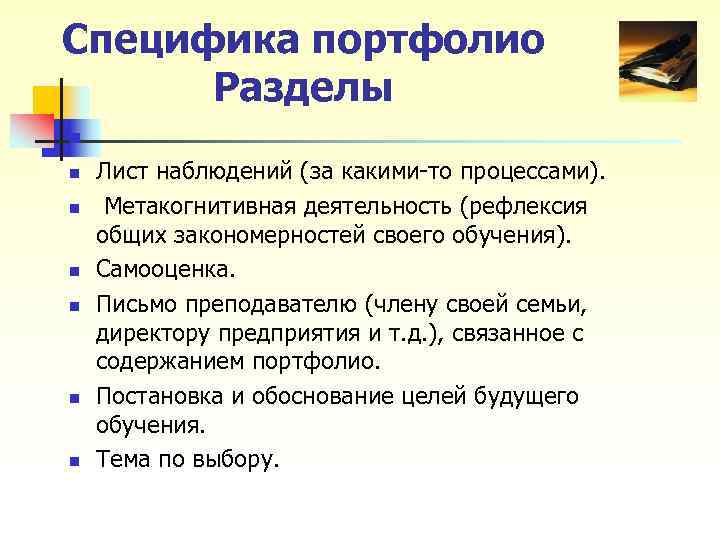 Специфика портфолио
Разделы

- Лист наблюдений (за какими-то процессами).
- Метакогнитивная деятельность (рефлексия общих закономерностей своего обучения).
- Самооценка.
- Письмо преподавателю (члену своей семьи, директору предприятия и т.д.), связанное с содержанием портфолио.
- Постановка и обоснование целей будущего обучения.
- Тема по выбору.